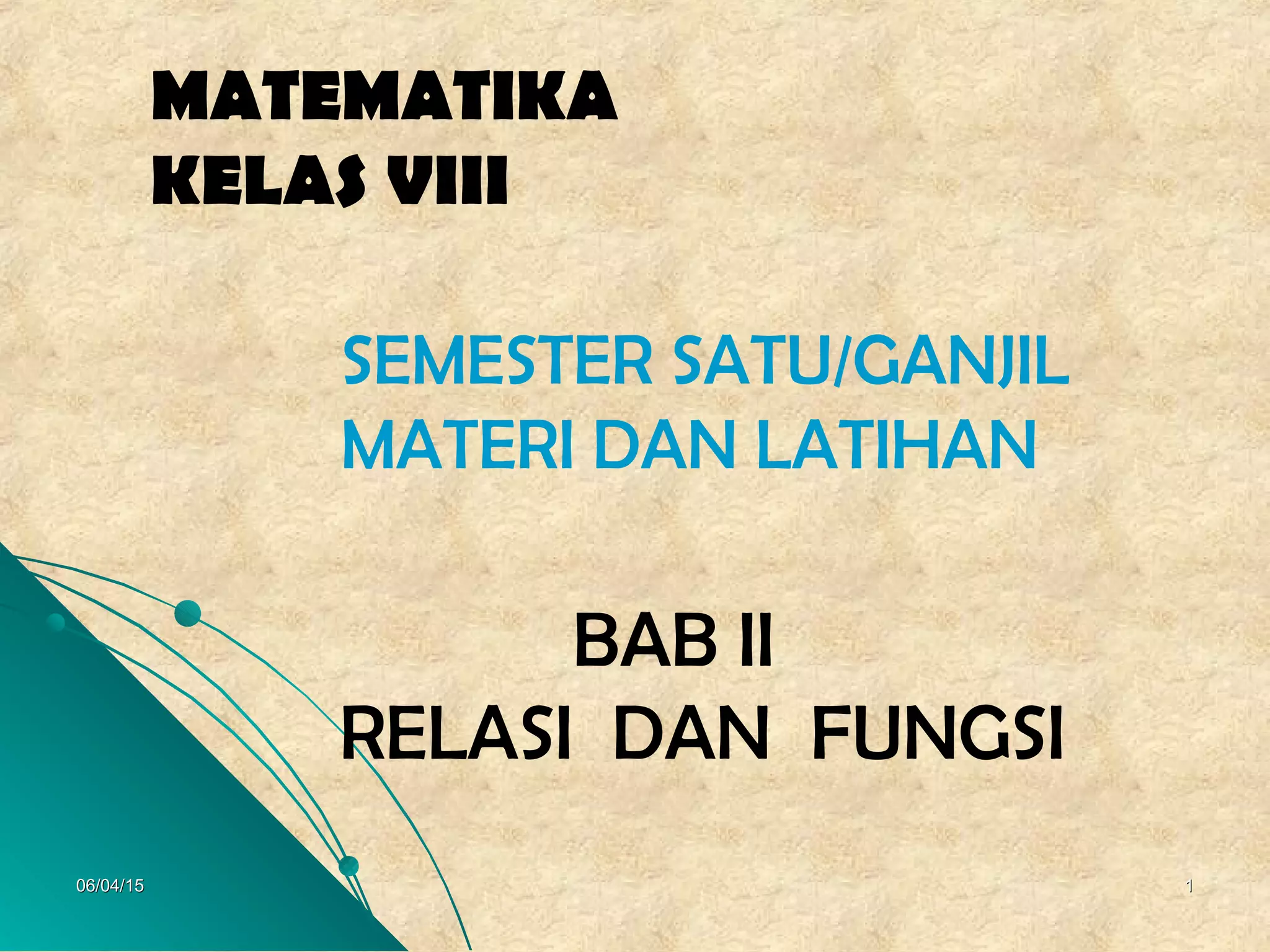 MATEMATIKA
KELAS VIII

SEMESTER SATU/GANJIL
MATERI DAN LATIHAN

BAB II
RELASI DAN FUNGSI

06/04/15

1